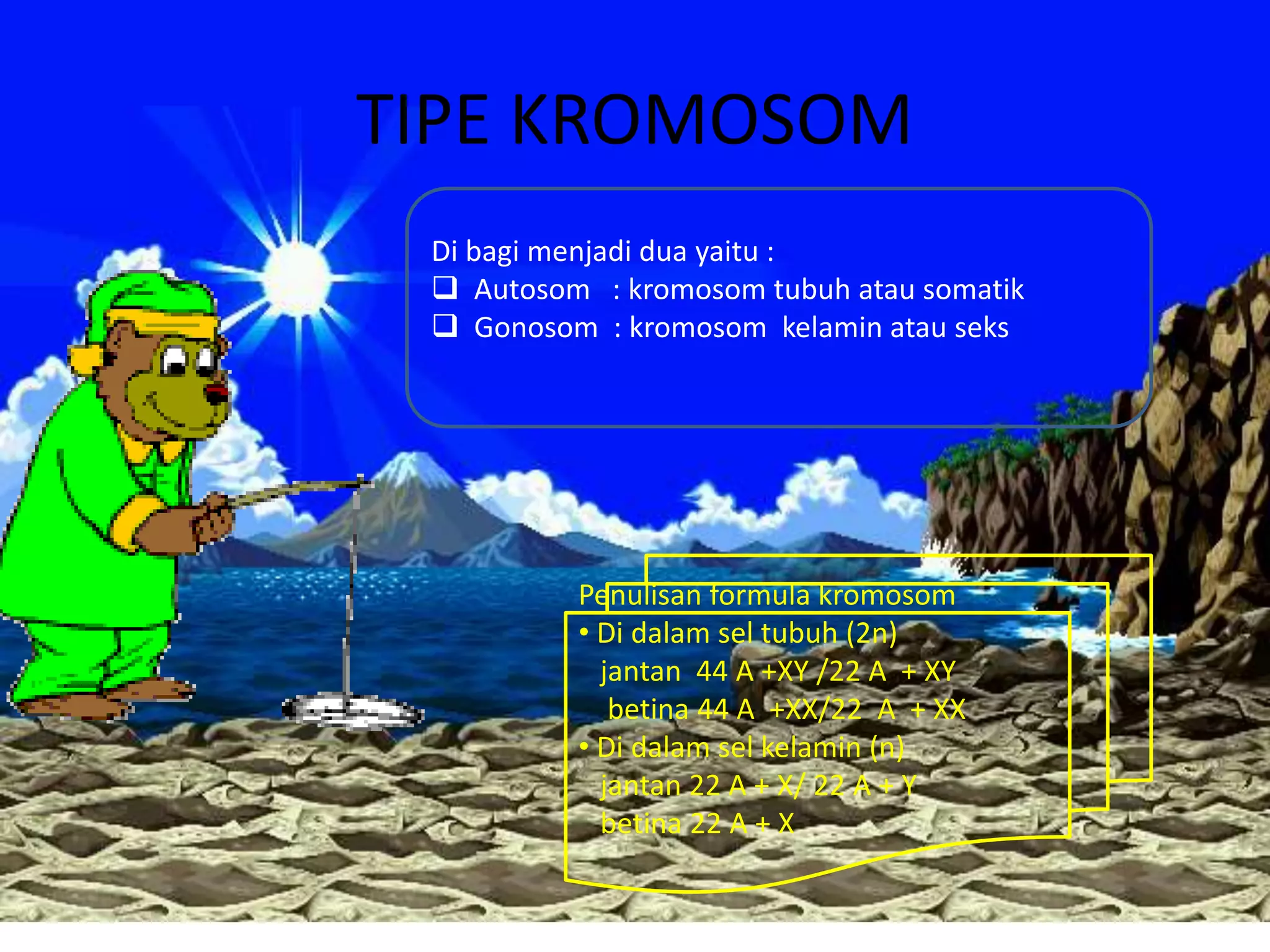 TIPE KROMOSOM

Di bagi menjadi dua yaitu :
❑ Autosom : kromosom tubuh atau somatik
❑ Gonosom : kromosom kelamin atau seks

Penulisan formula kromosom
• Di dalam sel tubuh (2n)
jantan 44 A +XY /22 A + XY
betina 44 A +XX/22 A + XX
• Di dalam sel kelamin (n)
jantan 22 A + X/ 22 A + Y
betina 22 A + X